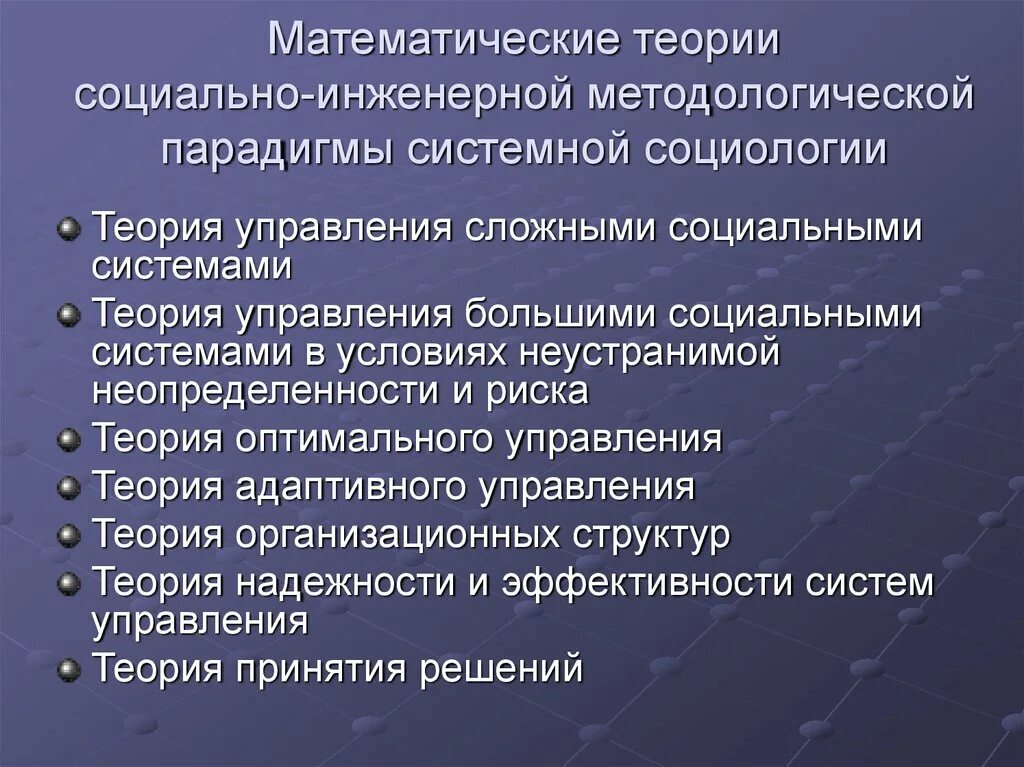 Математические теории социально-инженерной методологической парадигмы системной социологии

Теория управления сложными социальными системами
Теория управления большими социальными системами в условиях неустранимой неопределенности и риска
Теория оптимального управления
Теория адаптивного управления
Теория организационных структур
Теория надежности и эффективности систем управления
Теория принятия решений